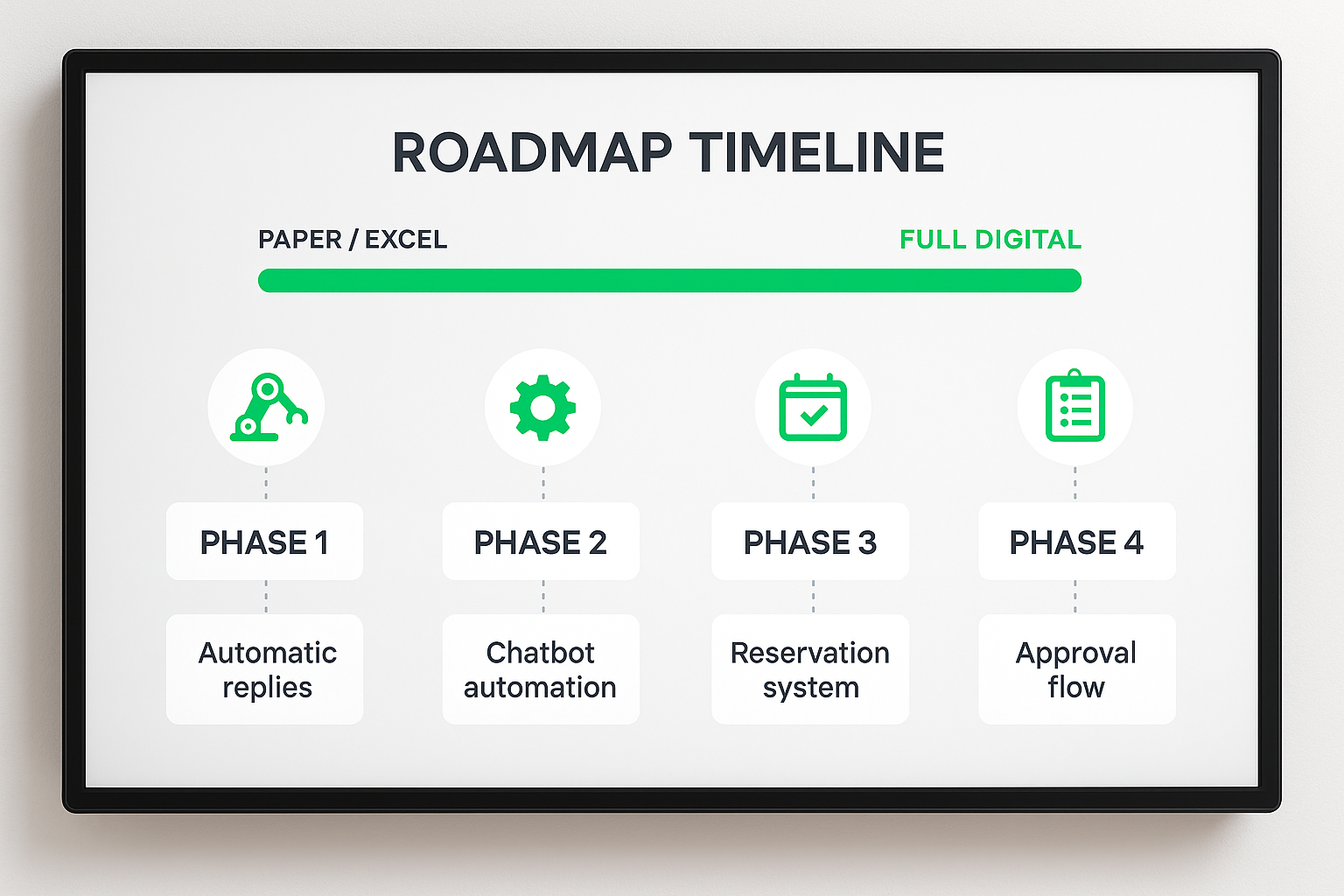 ROADMAP TIMELINE

PAPER / EXCEL

FULL DIGITAL

PHASE 1

Automatic replies

PHASE 2

Chatbot automation

PHASE 3

Reservation system

PHASE 4

Approval flow